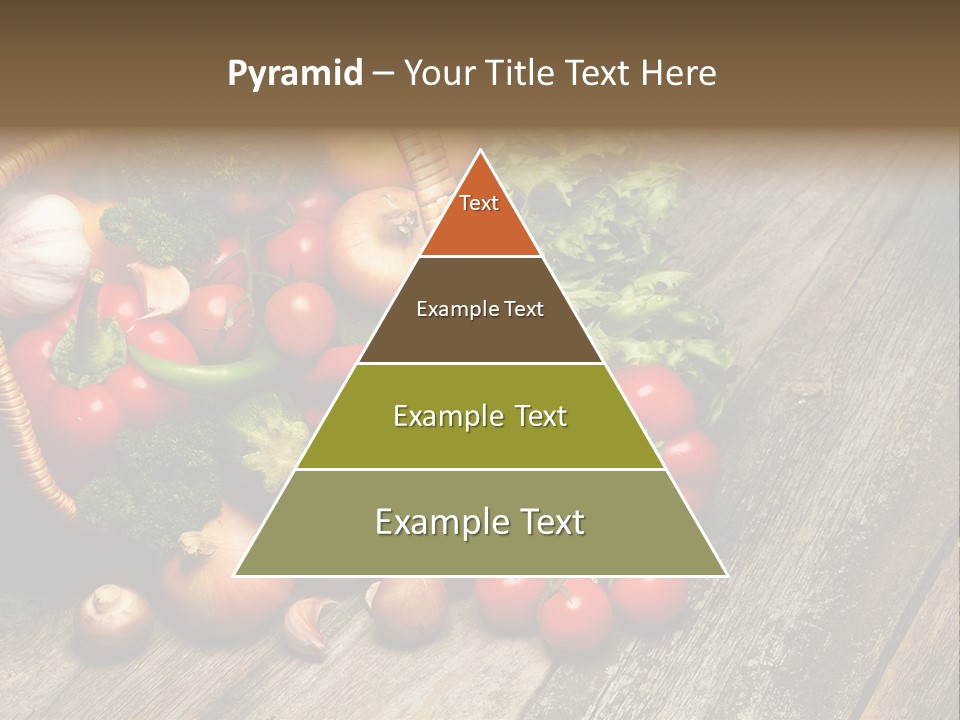 Pyramid – Your Title Text Here

Text

Example Text

Example Text

Example Text